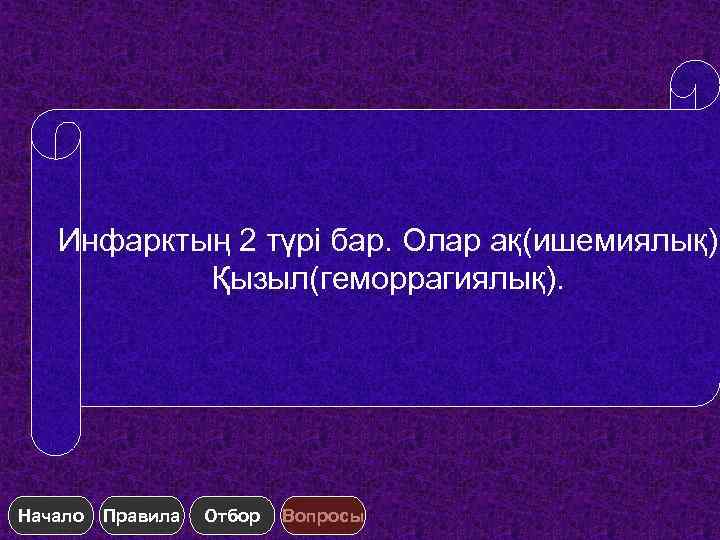 Инфарктың 2 түрі бар. Олар ақ(ишемиялық) Қызыл(геморрагиялық).

Начало Правила Отбор Вопросы